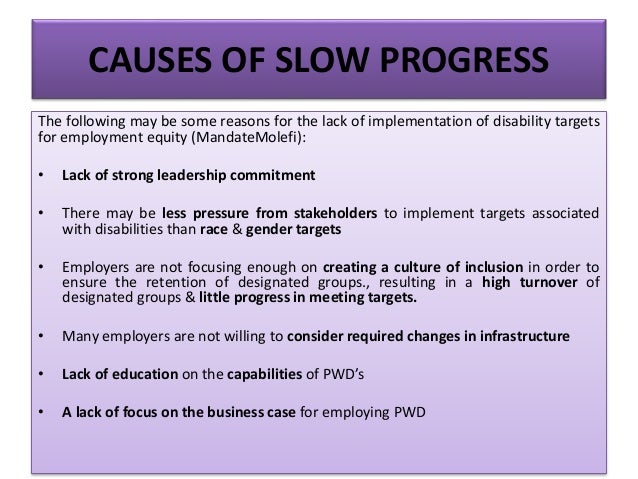 CAUSES OF SLOW PROGRESS

The following may be some reasons for the lack of implementation of disability targets for employment equity (MandateMolefi):

• Lack of strong leadership commitment

• There may be less pressure from stakeholders to implement targets associated with disabilities than race & gender targets

• Employers are not focusing enough on creating a culture of inclusion in order to ensure the retention of designated groups., resulting in a high turnover of designated groups & little progress in meeting targets.

• Many employers are not willing to consider required changes in infrastructure

• Lack of education on the capabilities of PWD's

• A lack of focus on the business case for employing PWD